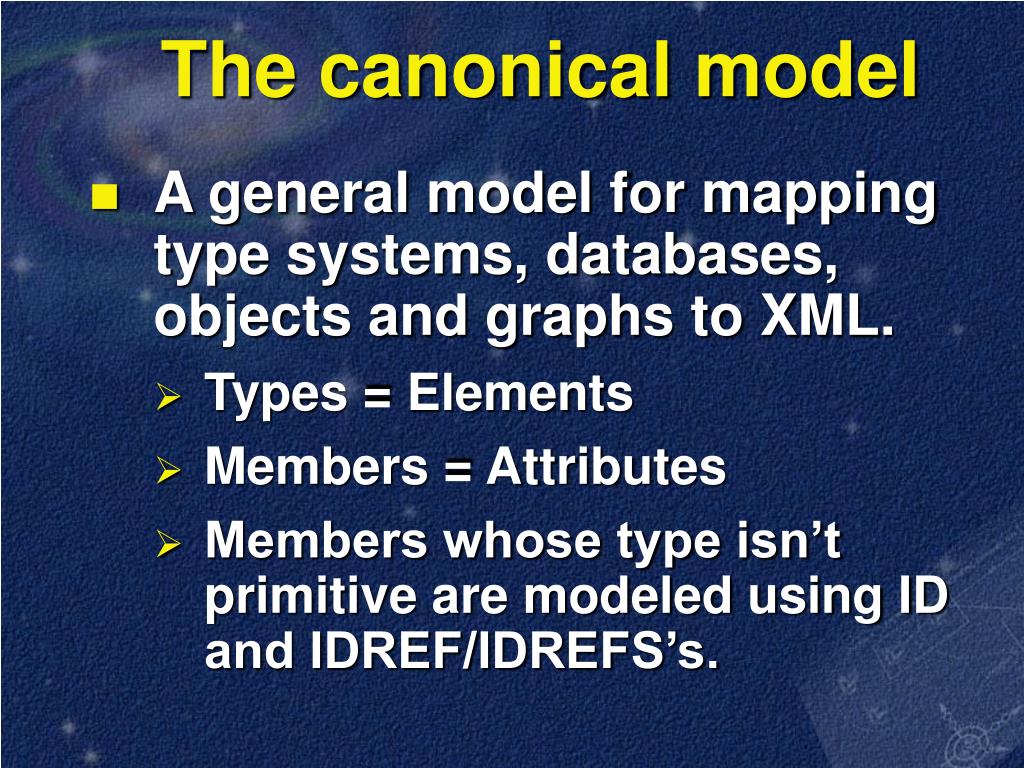 The canonical model

A general model for mapping type systems, databases, objects and graphs to XML.

Types = Elements

Members = Attributes

Members whose type isn’t primitive are modeled using ID and IDREF/IDREFS’s.